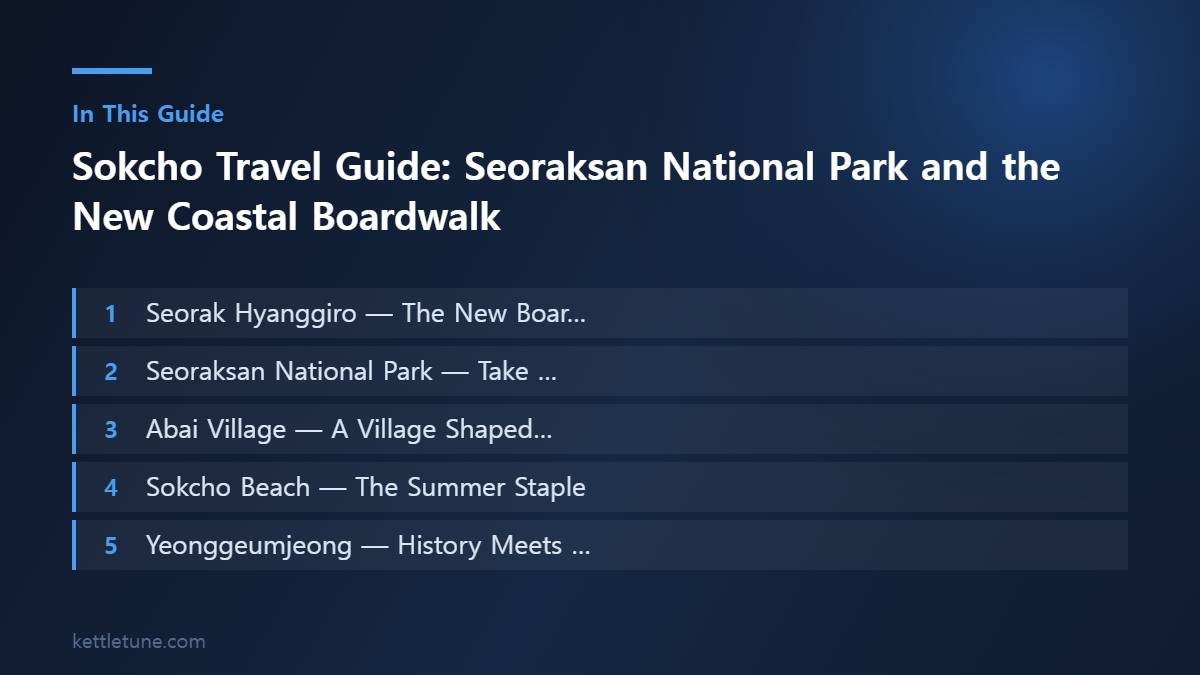 In This Guide

Sokcho Travel Guide: Seoraksan National Park and the New Coastal Boardwalk

1 Seorak Hyanggiro — The New Boar...

2 Seoraksan National Park — Take ...

3 Abai Village — A Village Shaped...

4 Sokcho Beach — The Summer Staple

5 Yeonggeumjeong — History Meets ...

kettletune.com